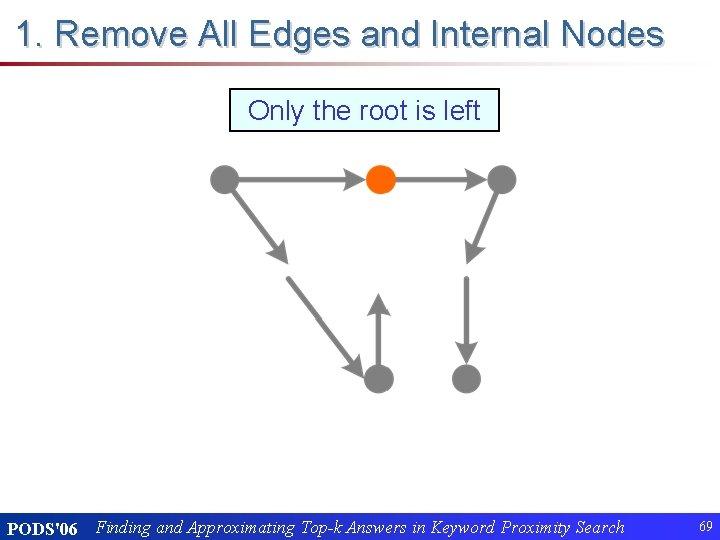 1. Remove All Edges and Internal Nodes

Only the root is left

PODS'06 Finding and Approximating Top-k Answers in Keyword Proximity Search 69